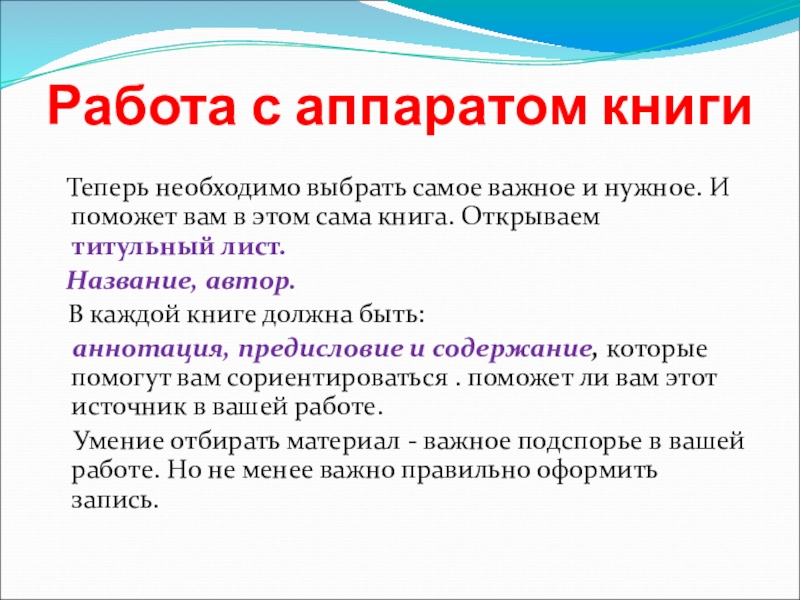 Работа с аппаратом книги

Теперь необходимо выбрать самое важное и нужное. И поможет вам в этом сама книга. Открываем титульный лист.

Название, автор.

В каждой книге должна быть: аннотация, предисловие и содержание, которые помогут вам сориентироваться . поможет ли вам этот источник в вашей работе.

Умение отбирать материал - важное подспорье в вашей работе. Но не менее важно правильно оформить запись.